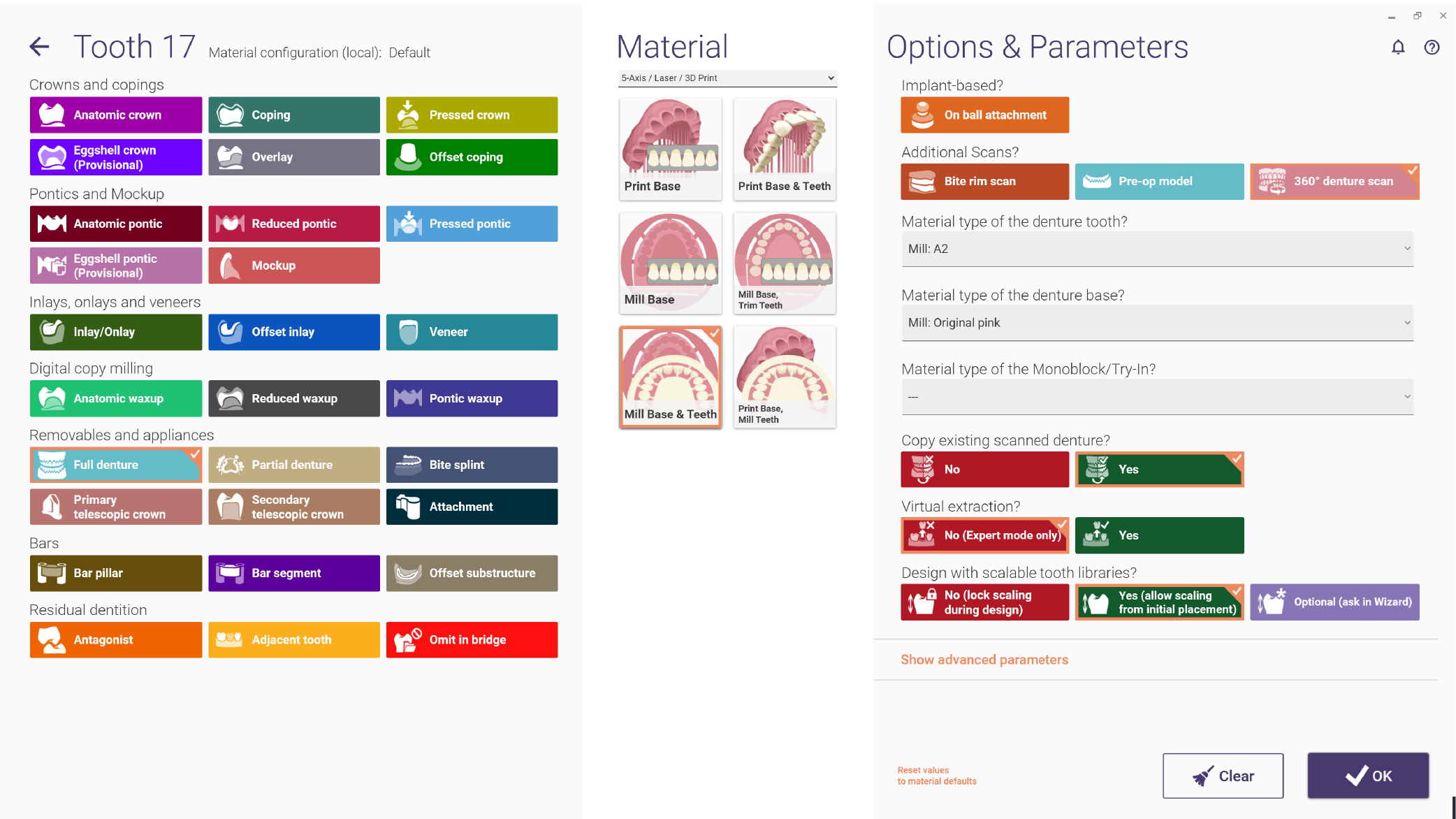 Tooth 17 Material configuration (local): Default

Crowns and copings

Anatomic crown
Coping
Pressed crown
Eggshell crown (Provisional)
Overlay
Offset coping

Pontics and Mockup

Anatomic pontic
Reduced pontic
Pressed pontic
Eggshell pontic (Provisional)
Mockup

Inlays, onlays and veneers

Inlay/Onlay
Offset inlay
Veneer

Digital copy milling

Anatomic waxup
Reduced waxup
Pontic waxup

Removables and appliances

Full denture
Partial denture
Bite splint
Primary telescopic crown
Secondary telescopic crown
Attachment

Bars

Bar pillar
Bar segment
Offset substructure

Residual dentition

Antagonist
Adjacent tooth
Omit in bridge

Material

5-Axis / Laser / 3D Print

Print Base
Print Base & Teeth
Mill Base
Mill Base, Trim Teeth
Mill Base & Teeth
Print Base, Mill Teeth

Options & Parameters

Implant-based?

On ball attachment

Additional Scans?

Bite rim scan
Pre-op model
360° denture scan

Material type of the denture tooth?

Mill: A2

Material type of the denture base?

Mill: Original pink

Material type of the Monoblock/Try-In?

---

Copy existing scanned denture?

No
Yes

Virtual extraction?

No (Expert mode only)
Yes

Design with scalable tooth libraries?

No (lock scaling during design)
Yes (allow scaling from initial placement)
Optional (ask in Wizard)

Show advanced parameters

Reset values to material defaults

Clear
OK